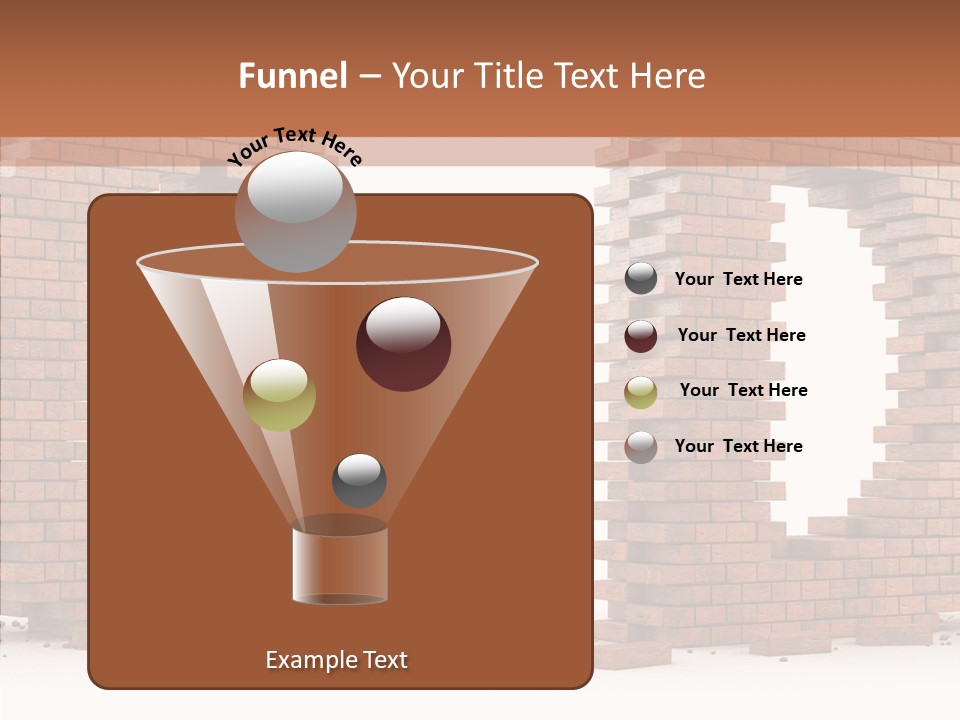 Funnel – Your Title Text Here

Your Text Here

Your Text Here

Your Text Here

Your Text Here

Your Text Here

Example Text